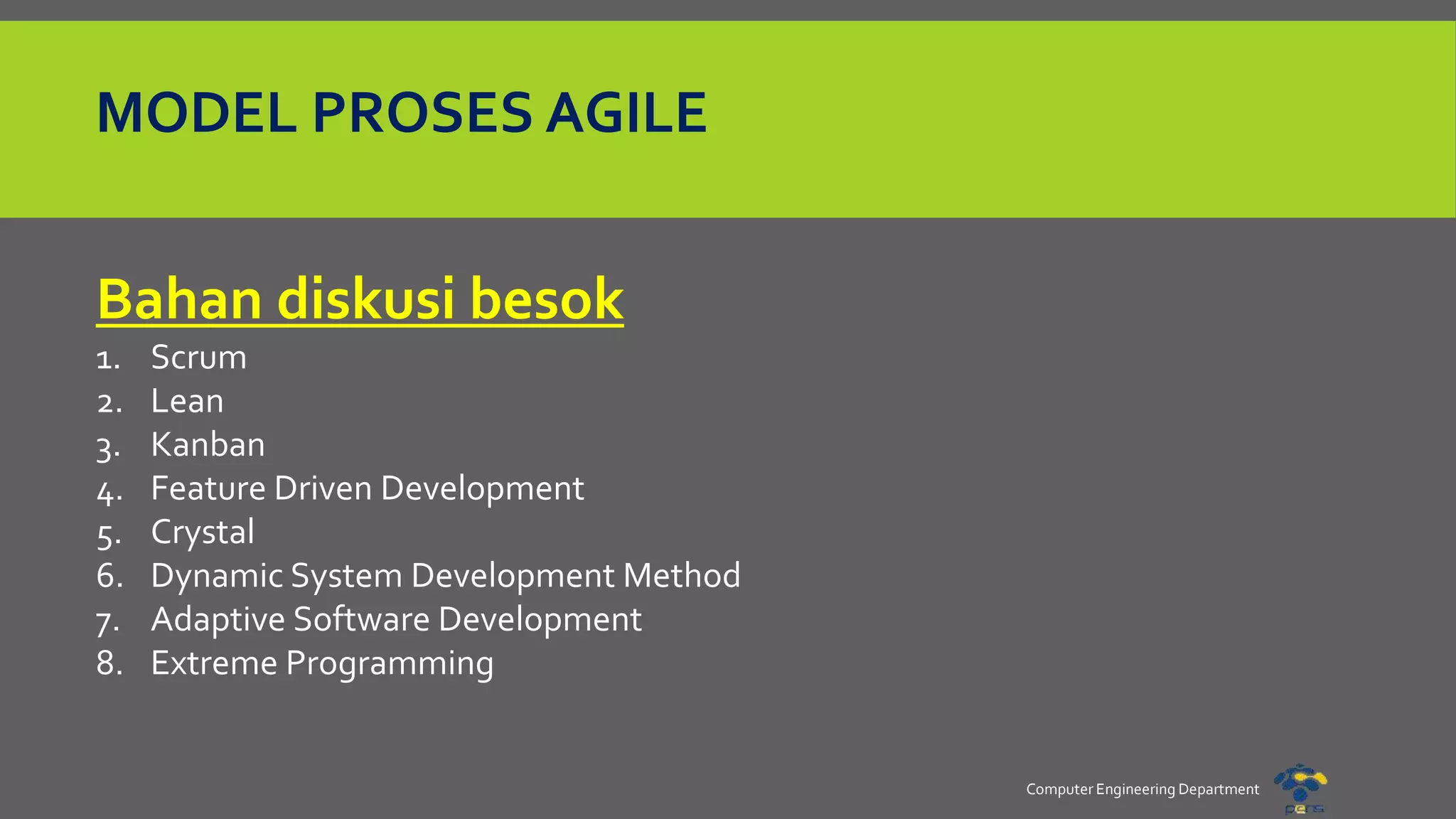 MODEL PROSES AGILE

Bahan diskusi besok

1. Scrum
2. Lean
3. Kanban
4. Feature Driven Development
5. Crystal
6. Dynamic System Development Method
7. Adaptive Software Development
8. Extreme Programming

Computer Engineering Department

pens